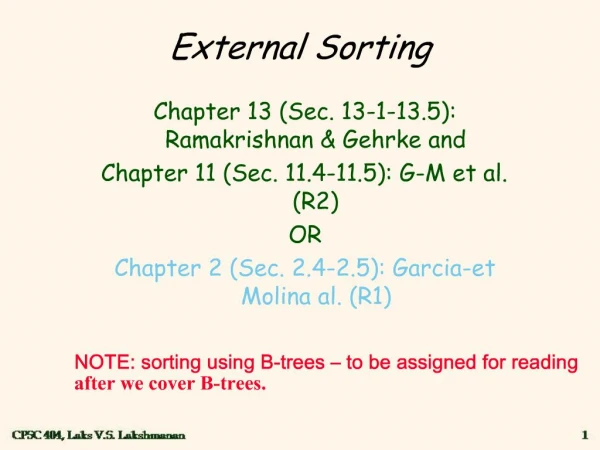 External Sorting

Chapter 13 (Sec. 13-1-13.5): Ramakrishnan & Gehrke and

Chapter 11 (Sec. 11.4-11.5): G-M et al. (R2)

OR

Chapter 2 (Sec. 2.4-2.5): Garcia-et Molina al. (R1)

NOTE: sorting using B-trees – to be assigned for reading after we cover B-trees.

CPSC 404, Laks V.S. Lakshmanan

1